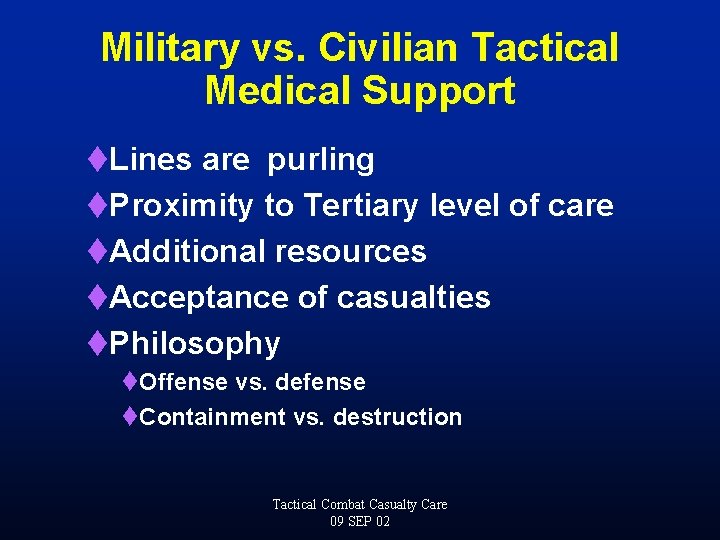 Military vs. Civilian Tactical Medical Support

♦Lines are purling
♦Proximity to Tertiary level of care
♦Additional resources
♦Acceptance of casualties
♦Philosophy
♦Offense vs. defense
♦Containment vs. destruction

Tactical Combat Casualty Care
09 SEP 02